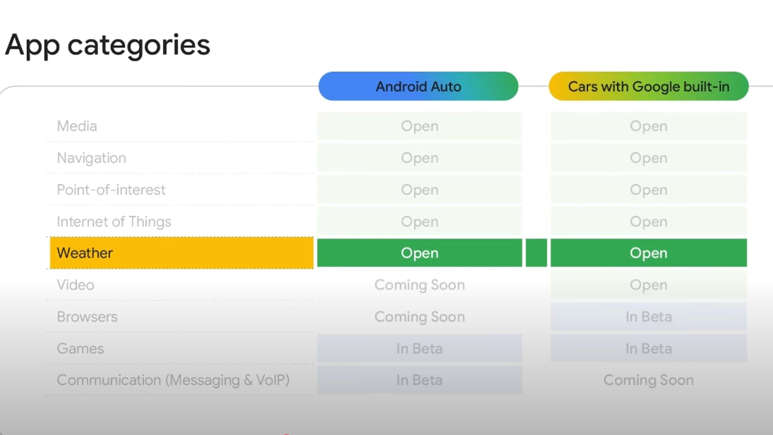 App categories

| | Android Auto | Cars with Google built-in |
|---|---|---|
| Media | Open | Open |
| Navigation | Open | Open |
| Point-of-interest | Open | Open |
| Internet of Things | Open | Open |
| Weather | Open | Open |
| Video | Coming Soon | Open |
| Browsers | Coming Soon | In Beta |
| Games | In Beta | In Beta |
| Communication (Messaging & VoIP) | In Beta | Coming Soon |